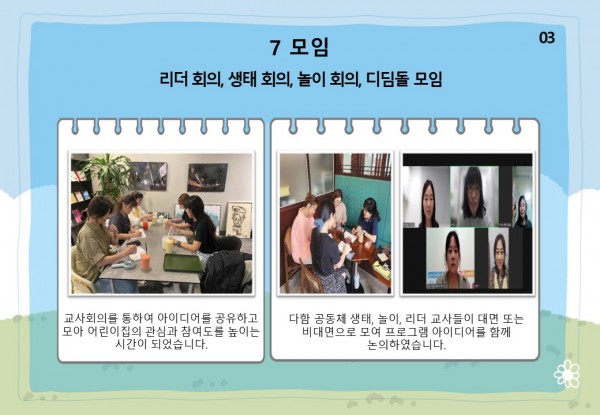 03

7 모임

리더 회의, 생태 회의, 놀이 회의, 디딤돌 모임

교사회의를 통하여 아이디어를 공유하고 모아 어린이집의 관심과 참여도를 높이는 시간이 되었습니다.

다함 공동체 생태, 놀이, 리더 교사들이 대면 또는 비대면으로 모여 프로그램 아이디어를 함께 논의하였습니다.